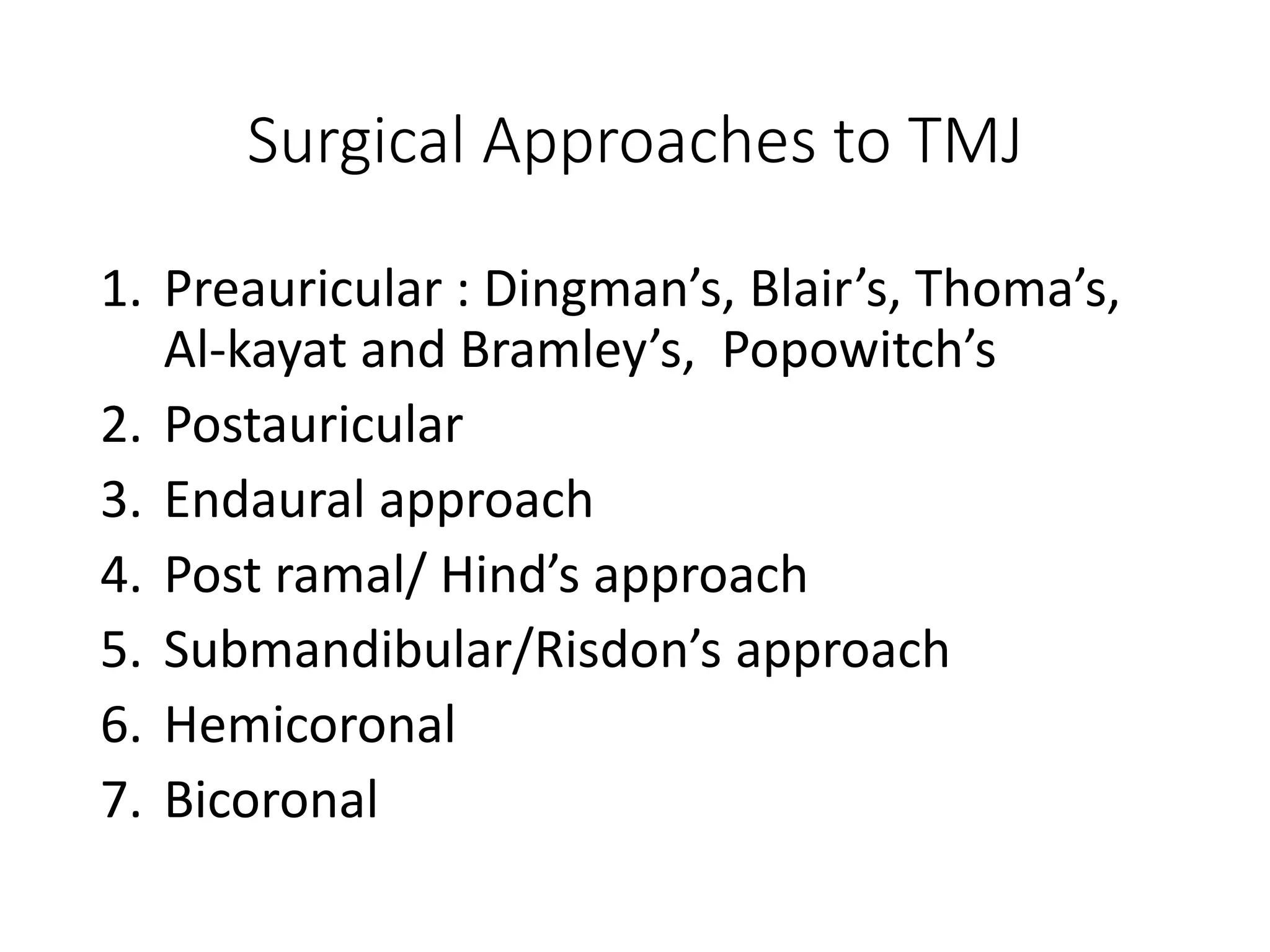 Surgical Approaches to TMJ

1. Preauricular : Dingman’s, Blair’s, Thoma’s, Al-kayat and Bramley’s, Popowitch’s
2. Postauricular
3. Endaural approach
4. Post ramal/ Hind’s approach
5. Submandibular/Risdon’s approach
6. Hemicoronal
7. Bicoronal